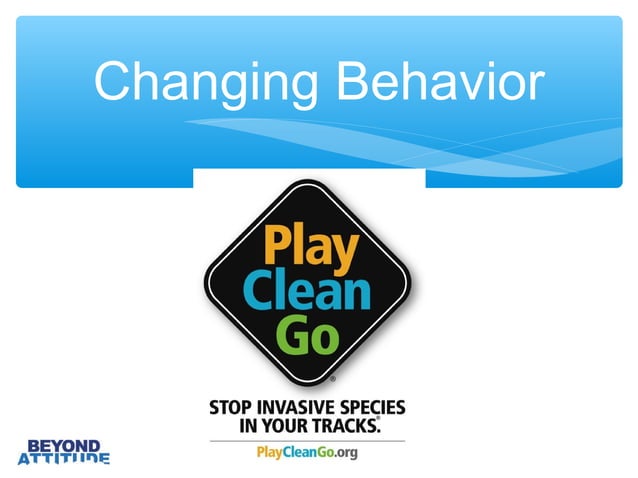 Changing Behavior

Play Clean Go®

STOP INVASIVE SPECIES IN YOUR TRACKS.®

PlayCleanGo.org

BEYOND ATTITUDE